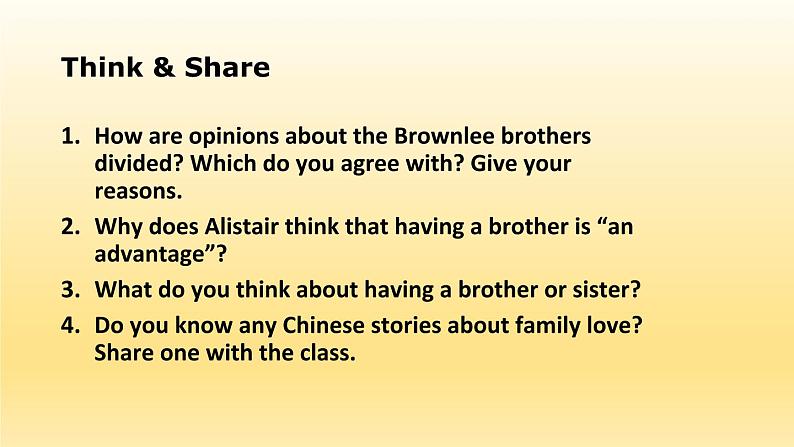 Think & Share

1. How are opinions about the Brownlee brothers divided? Which do you agree with? Give your reasons.
2. Why does Alistair think that having a brother is “an advantage”?
3. What do you think about having a brother or sister?
4. Do you know any Chinese stories about family love? Share one with the class.